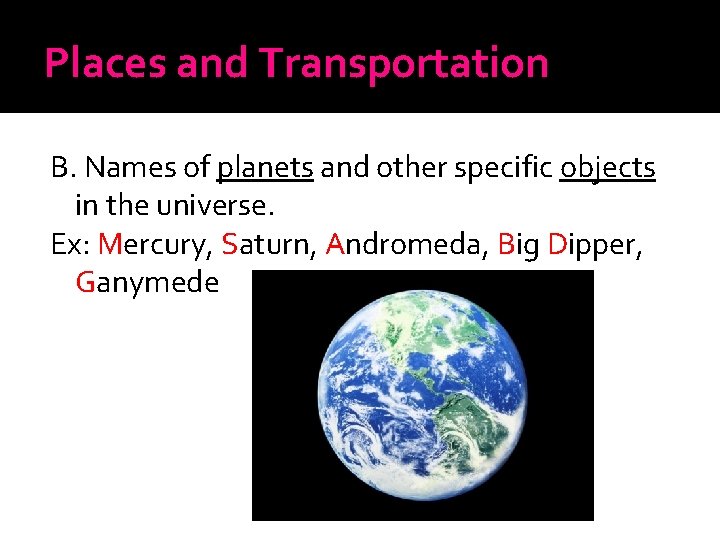 Places and Transportation

B. Names of planets and other specific objects in the universe.
Ex: Mercury, Saturn, Andromeda, Big Dipper, Ganymede